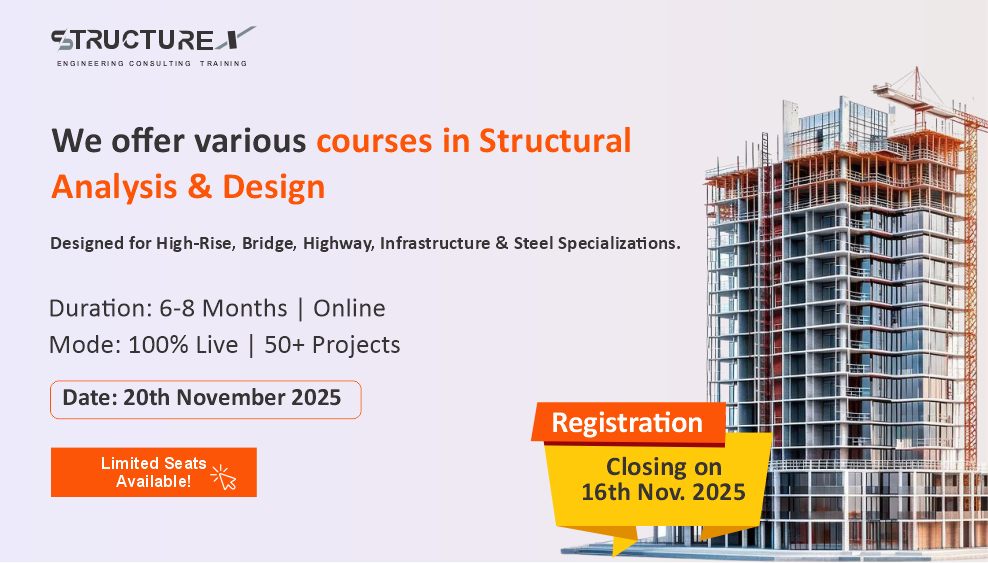 STRUCTURE X
ENGINEERING CONSULTING TRAINING

We offer various courses in Structural Analysis & Design

Designed for High-Rise, Bridge, Highway, Infrastructure & Steel Specializations.

Duration: 6-8 Months | Online
Mode: 100% Live | 50+ Projects

Date: 20th November 2025

Limited Seats Available!

Registration
Closing on 16th Nov. 2025